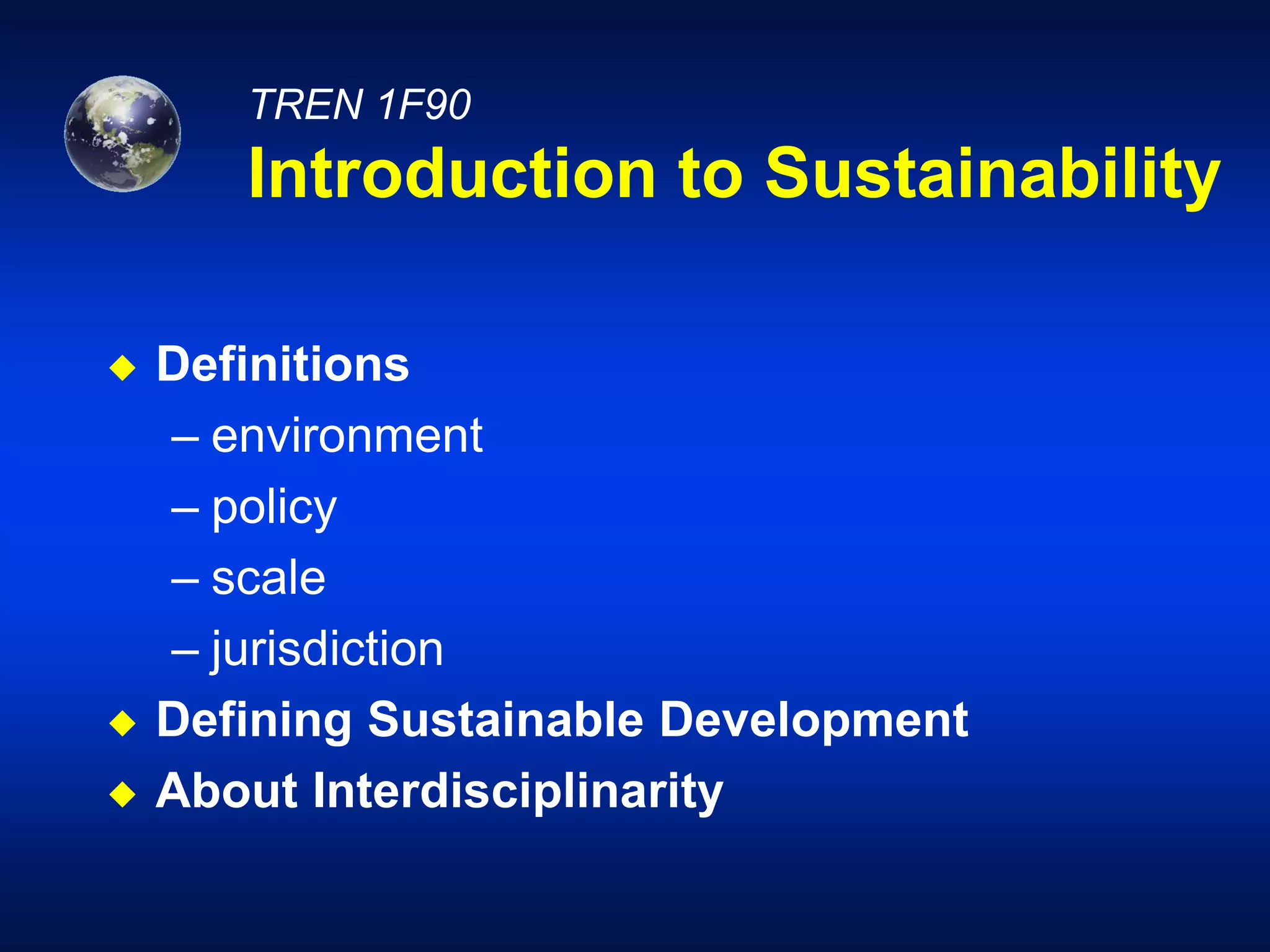 TREN 1F90
Introduction to Sustainability

◆ Definitions
– environment
– policy
– scale
– jurisdiction
◆ Defining Sustainable Development
◆ About Interdisciplinarity